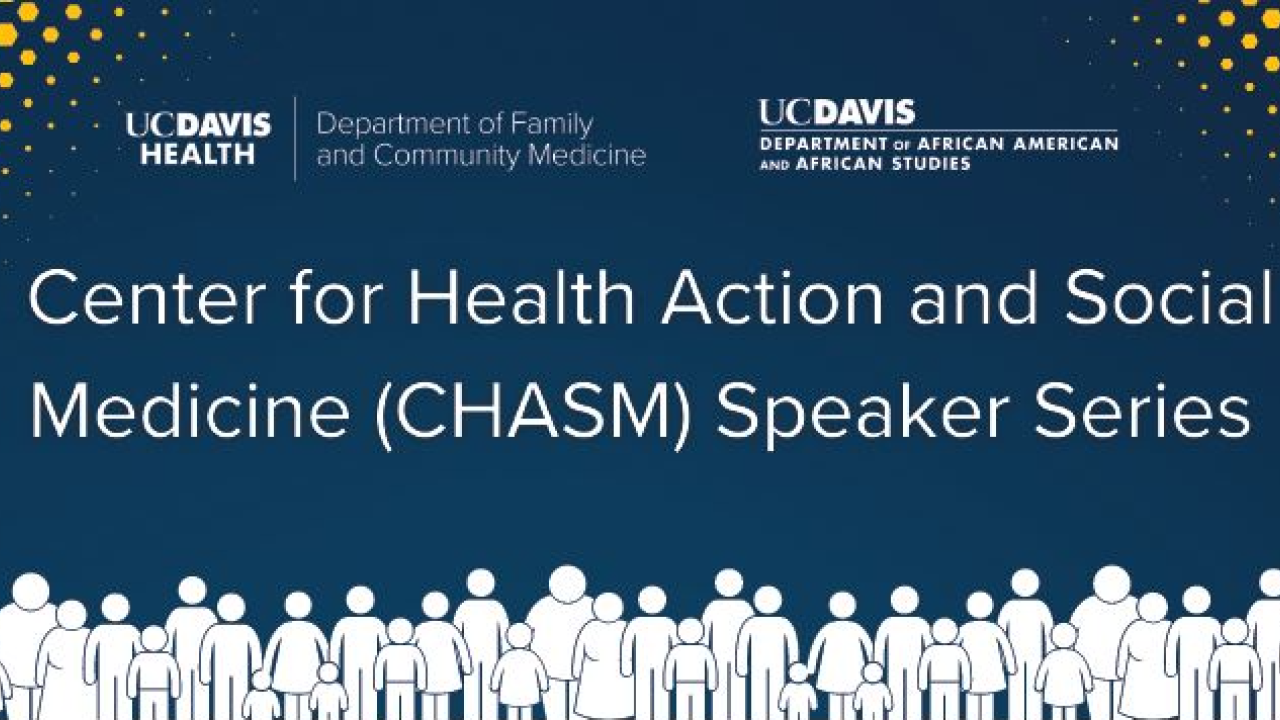 UCDAVIS HEALTH

Department of Family and Community Medicine

UCDAVIS
DEPARTMENT OF AFRICAN AMERICAN AND AFRICAN STUDIES

Center for Health Action and Social Medicine (CHASM) Speaker Series